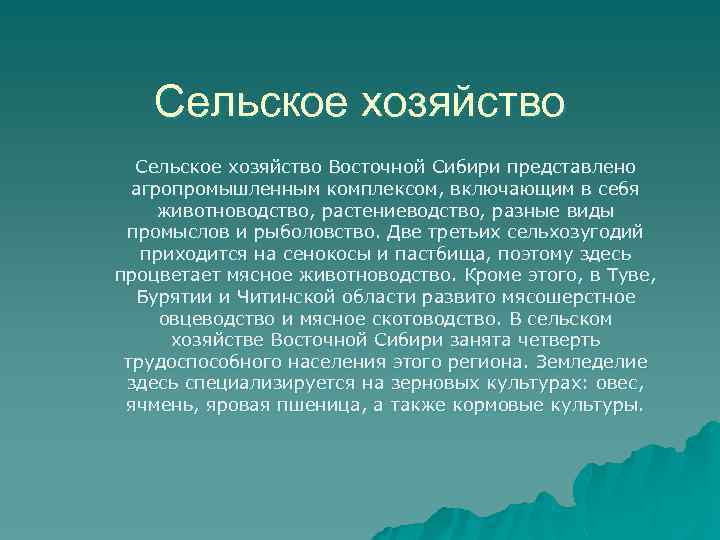 Сельское хозяйство

Сельское хозяйство Восточной Сибири представлено агропромышленным комплексом, включающим в себя животноводство, растениеводство, разные виды промыслов и рыболовство. Две третьих сельхозугодий приходится на сенокосы и пастбища, поэтому здесь процветает мясное животноводство. Кроме этого, в Туве, Бурятии и Читинской области развито мясошерстное овцеводство и мясное скотоводство. В сельском хозяйстве Восточной Сибири занята четверть трудоспособного населения этого региона. Земледелие здесь специализируется на зерновых культурах: овес, ячмень, яровая пшеница, а также кормовые культуры.